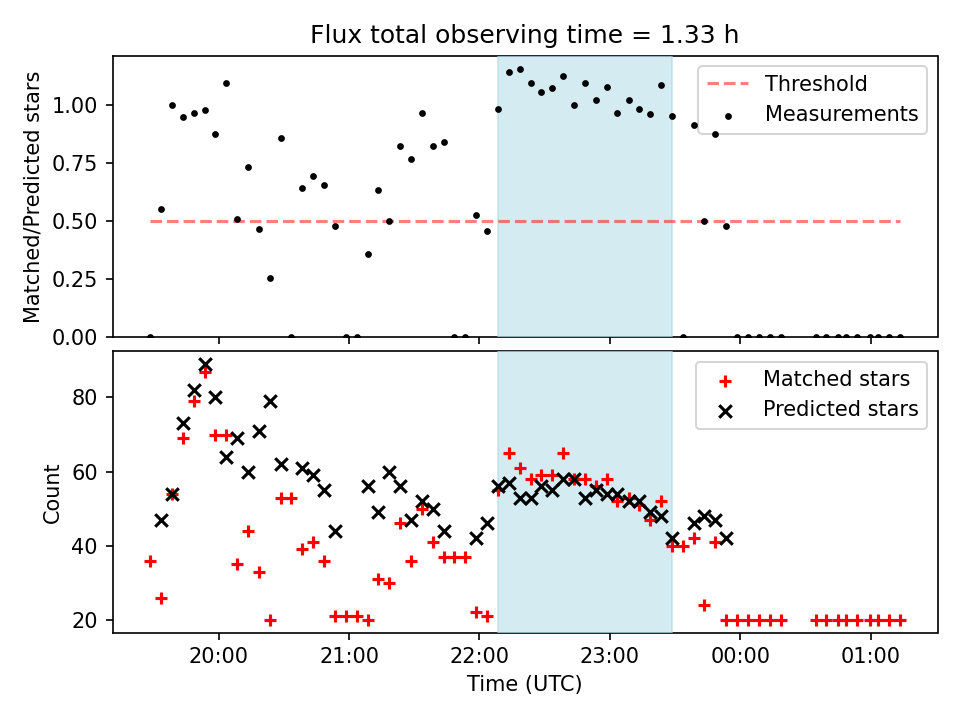 Flux total observing time = 1.33 h

Matched/Predicted stars

1.00
0.75
0.50
0.25
0.00

Threshold
Measurements

Count

80
60
40
20

Matched stars
Predicted stars

20:00
21:00
22:00
23:00
00:00
01:00

Time (UTC)